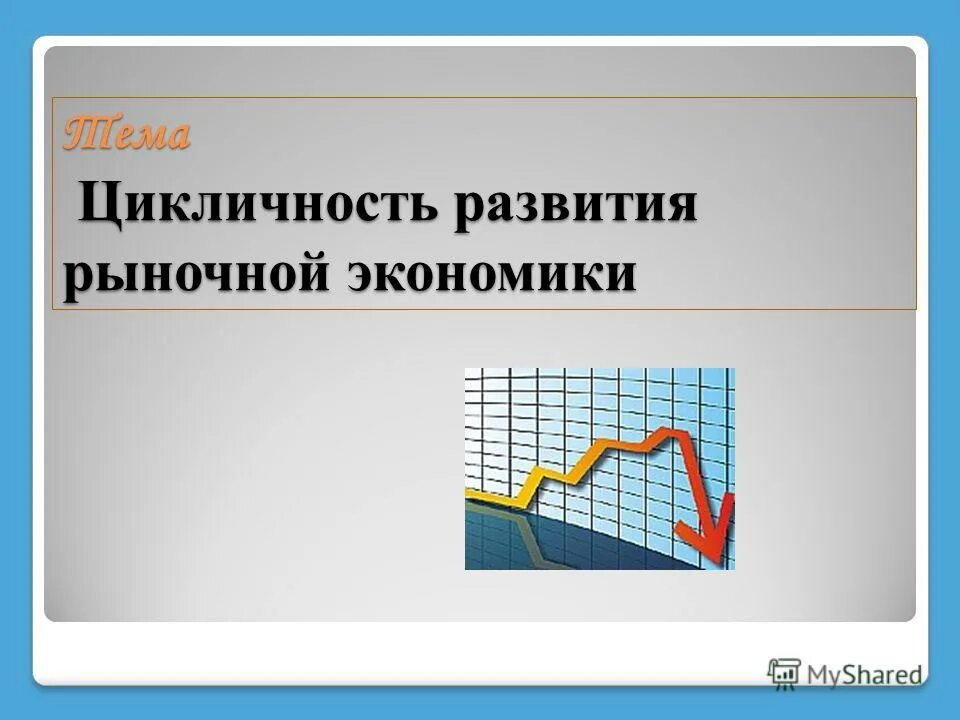 Тема

Цикличность развития рыночной экономики

MyShared